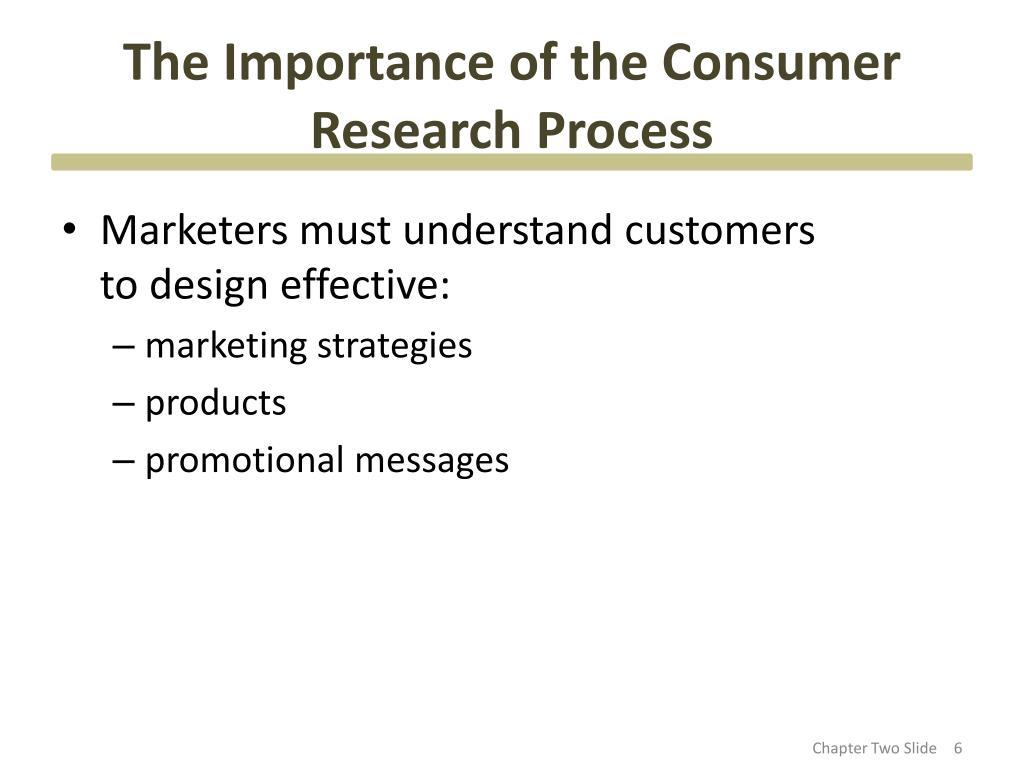 The Importance of the Consumer Research Process

• Marketers must understand customers to design effective:
– marketing strategies
– products
– promotional messages

Chapter Two Slide 6